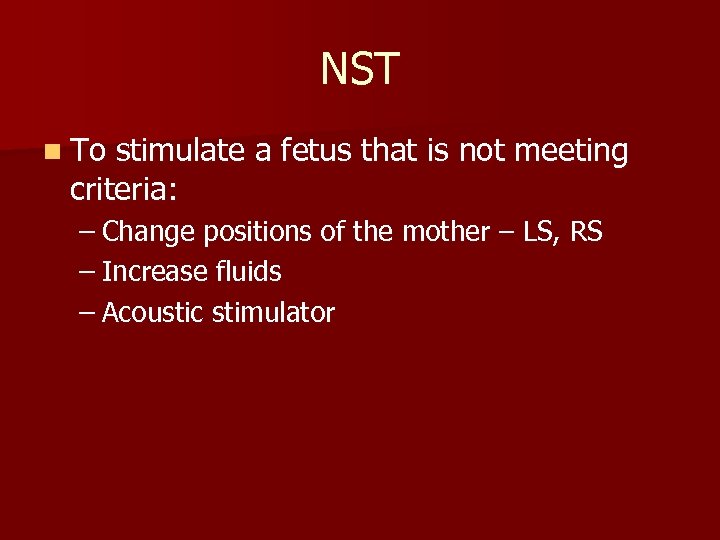 NST

To stimulate a fetus that is not meeting criteria:

– Change positions of the mother – LS, RS
– Increase fluids
– Acoustic stimulator